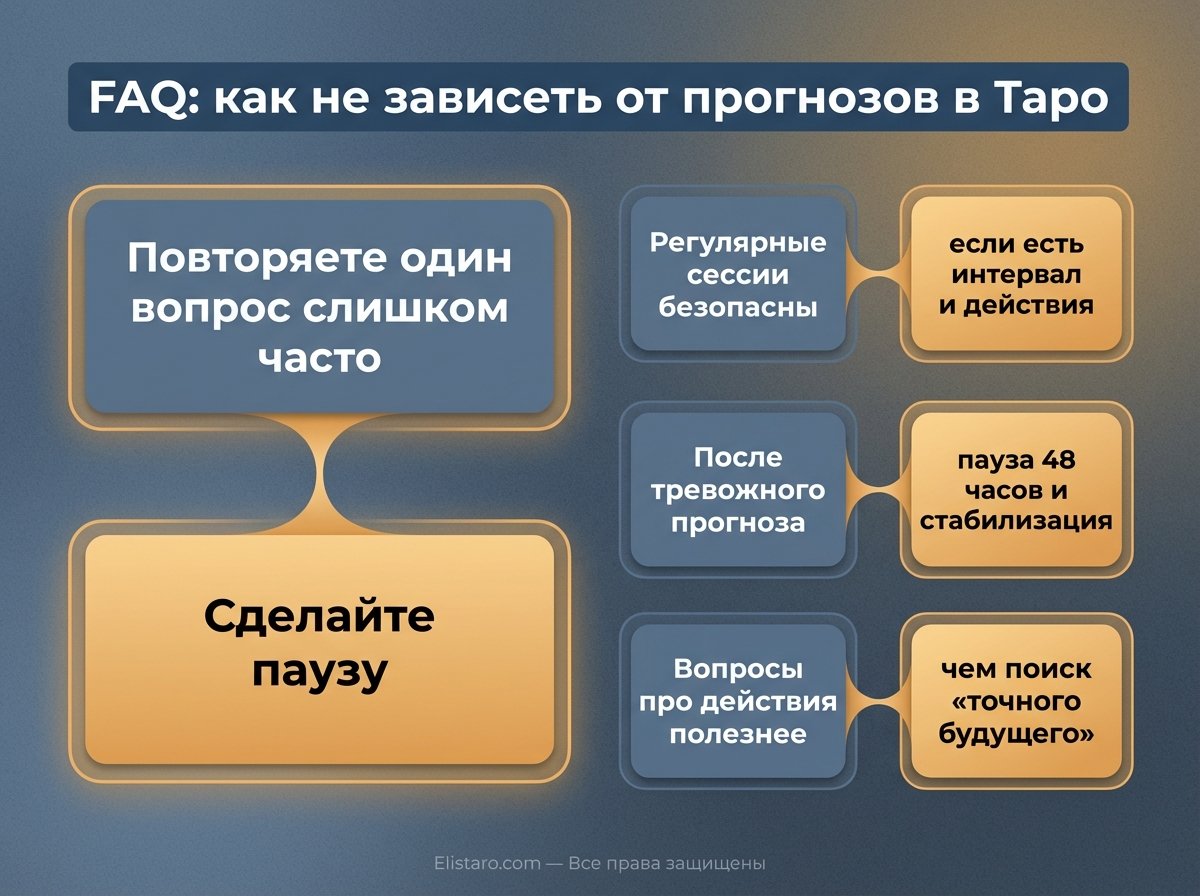 FAQ: как не зависеть от прогнозов в Таро

Повторяете один вопрос слишком часто

Сделайте паузу

Регулярные сессии безопасны

если есть интервал и действия

После тревожного прогноза

пауза 48 часов и стабилизация

Вопросы про действия полезнее

чем поиск «точного будущего»

Elistaro.com — Все права защищены